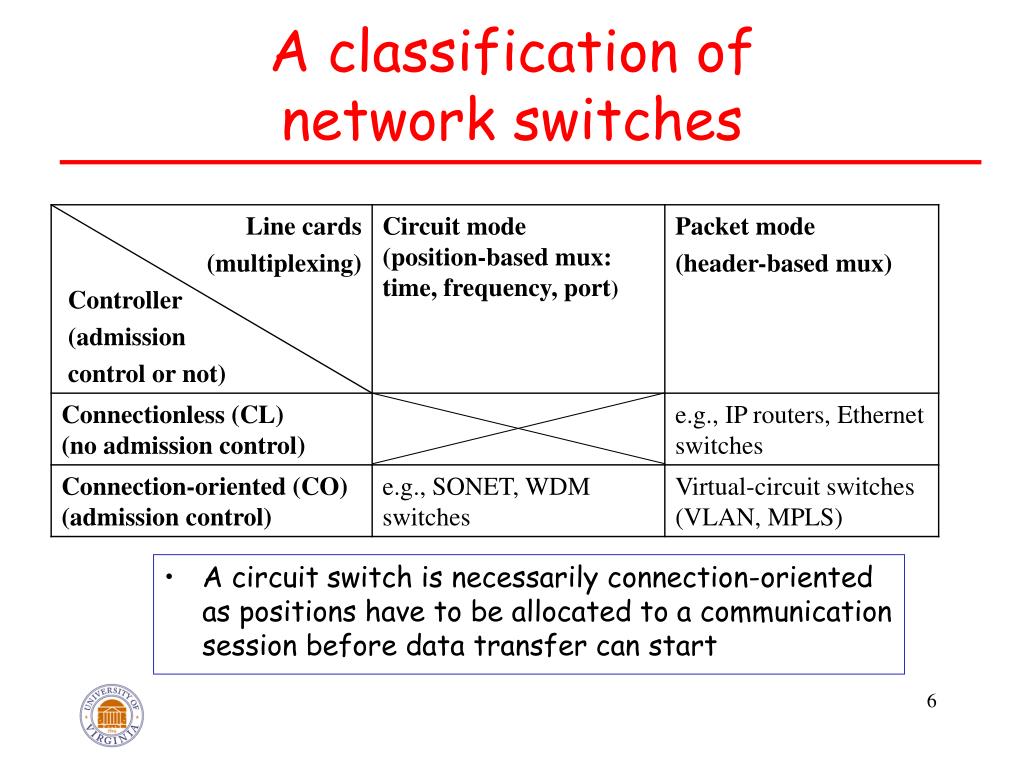 A classification of network switches

| Line cards (multiplexing) Controller (admission control or not) | Circuit mode (position-based mux: time, frequency, port) | Packet mode (header-based mux) |
|---|---|---|
| Connectionless (CL) (no admission control) | | e.g., IP routers, Ethernet switches |
| Connection-oriented (CO) (admission control) | e.g., SONET, WDM switches | Virtual-circuit switches (VLAN, MPLS) |

• A circuit switch is necessarily connection-oriented as positions have to be allocated to a communication session before data transfer can start

UNIVERSITY OF VIRGINIA

6